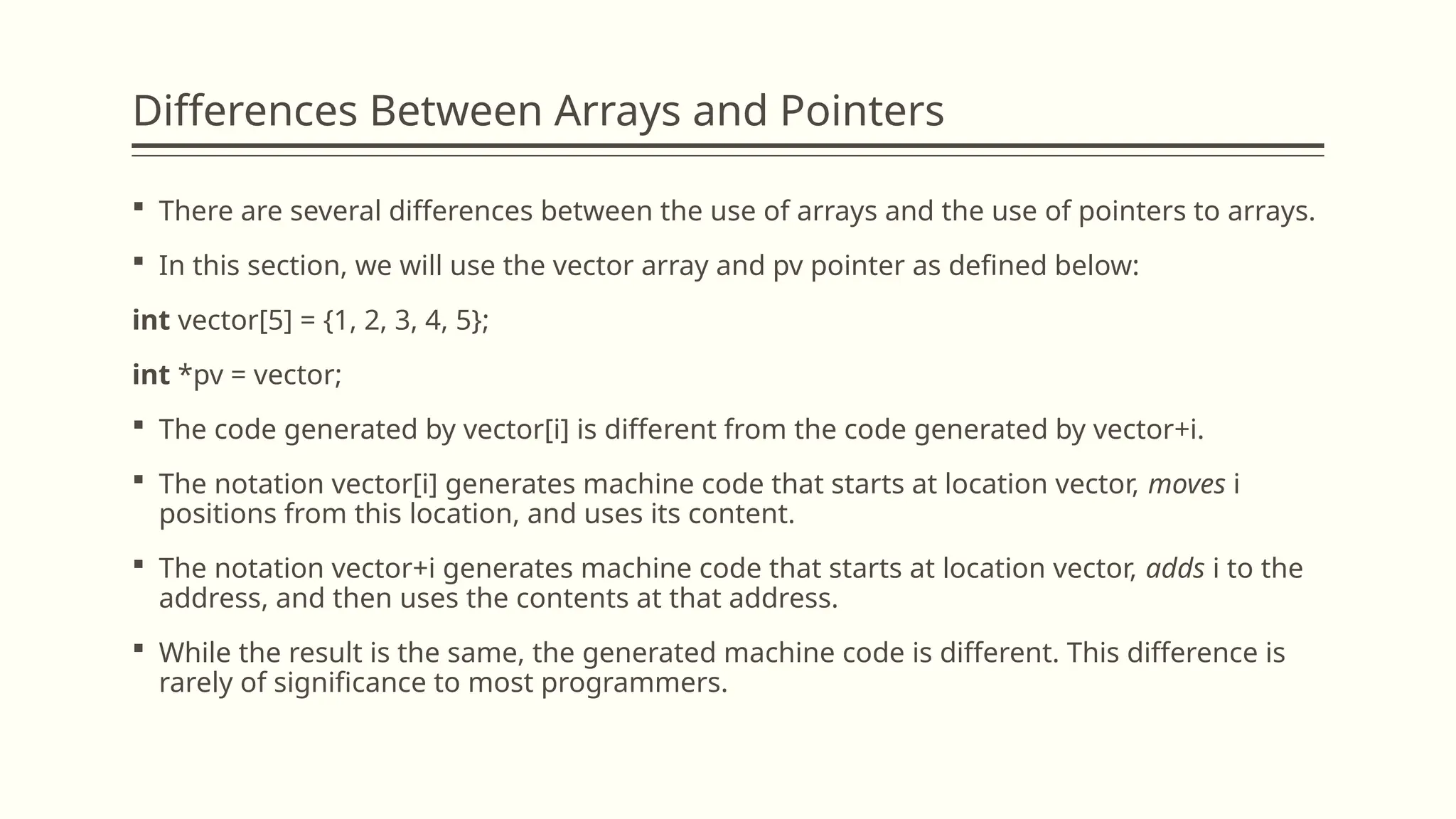 Differences Between Arrays and Pointers

▪ There are several differences between the use of arrays and the use of pointers to arrays.

▪ In this section, we will use the vector array and pv pointer as defined below:

int vector[5] = {1, 2, 3, 4, 5};

int *pv = vector;

▪ The code generated by vector[i] is different from the code generated by vector+i.

▪ The notation vector[i] generates machine code that starts at location vector, moves i positions from this location, and uses its content.

▪ The notation vector+i generates machine code that starts at location vector, adds i to the address, and then uses the contents at that address.

▪ While the result is the same, the generated machine code is different. This difference is rarely of significance to most programmers.